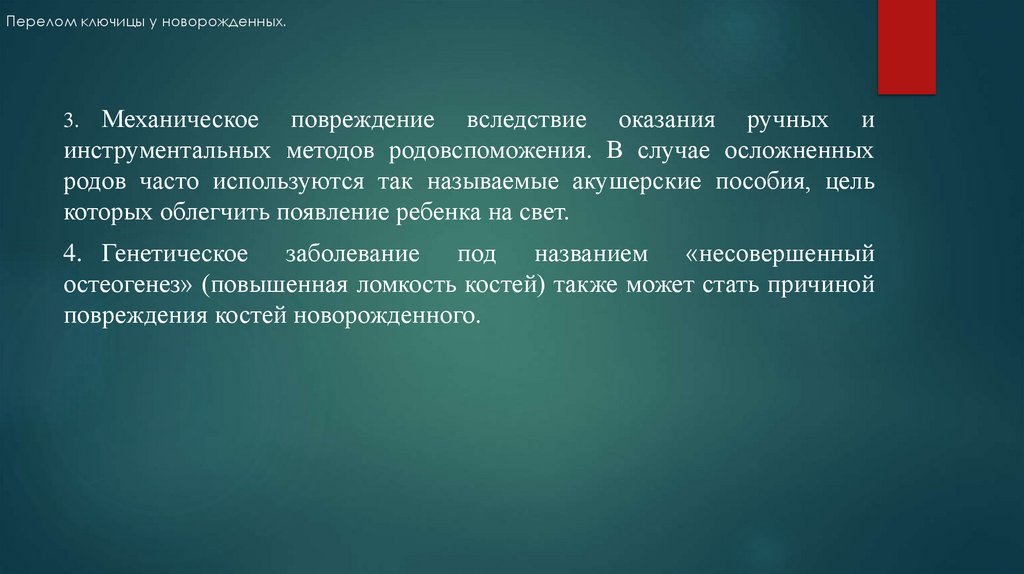 Перелом ключицы у новорожденных.

3. Механическое повреждение вследствие оказания ручных и инструментальных методов родовспоможения. В случае осложненных родов часто используются так называемые акушерские пособия, цель которых облегчить появление ребенка на свет.

4. Генетическое заболевание под названием «несовершенный остеогенез» (повышенная ломкость костей) также может стать причиной повреждения костей новорожденного.